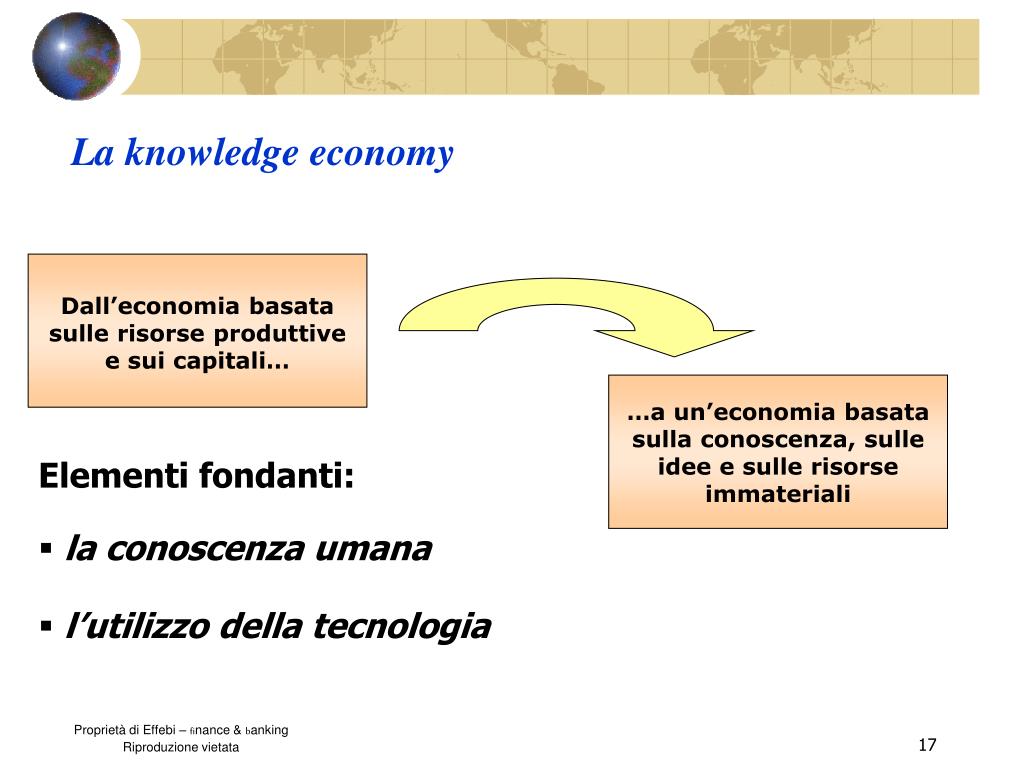 La knowledge economy

Dall’economia basata sulle risorse produttive e sui capitali…

…a un’economia basata sulla conoscenza, sulle idee e sulle risorse immateriali

Elementi fondanti:

▪ la conoscenza umana

▪ l’utilizzo della tecnologia

Proprietà di Effebi – finance & banking
Riproduzione vietata

17